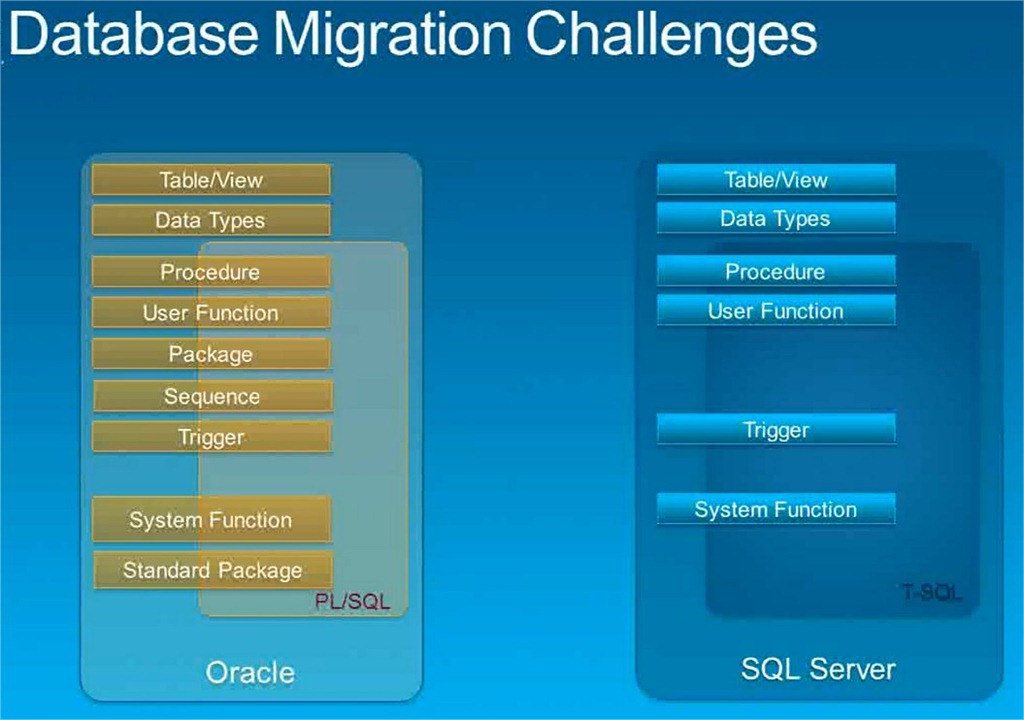 Database Migration Challenges

Table/View
Data Types
Procedure
User Function
Package
Sequence
Trigger
System Function
Standard Package
PL/SQL
Oracle

Table/View
Data Types
Procedure
User Function
Trigger
System Function
T-SQL
SQL Server